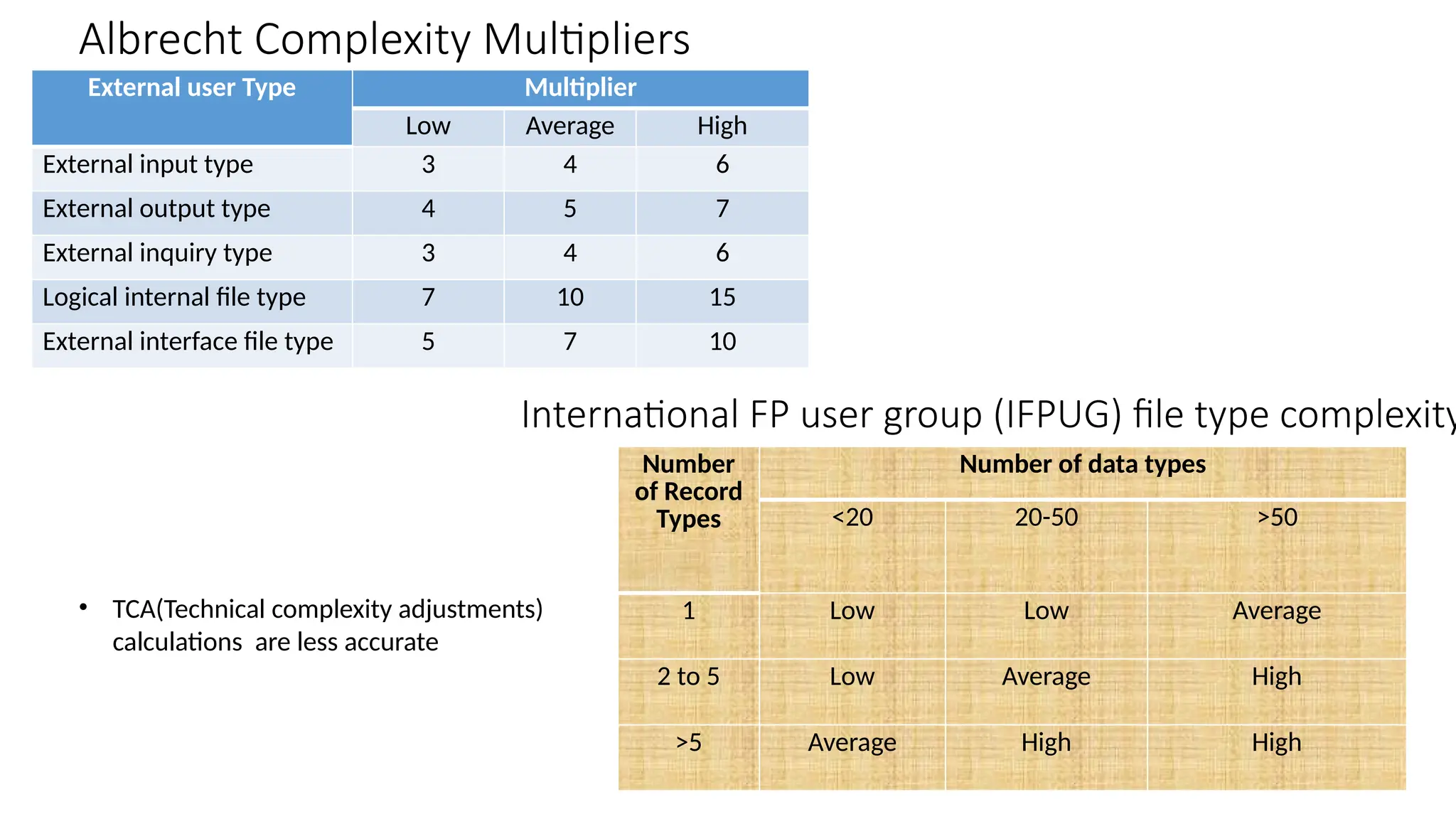 Albrecht Complexity Multipliers

| External user Type | Multiplier | | |
|---|---|---|---|
| | Low | Average | High |
| External input type | 3 | 4 | 6 |
| External output type | 4 | 5 | 7 |
| External inquiry type | 3 | 4 | 6 |
| Logical internal file type | 7 | 10 | 15 |
| External interface file type | 5 | 7 | 10 |

International FP user group (IFPUG) file type complexity

| Number of Record Types | Number of data types | | |
|---|---|---|---|
| | <20 | 20-50 | >50 |
| 1 | Low | Low | Average |
| 2 to 5 | Low | Average | High |
| >5 | Average | High | High |

• TCA(Technical complexity adjustments) calculations are less accurate